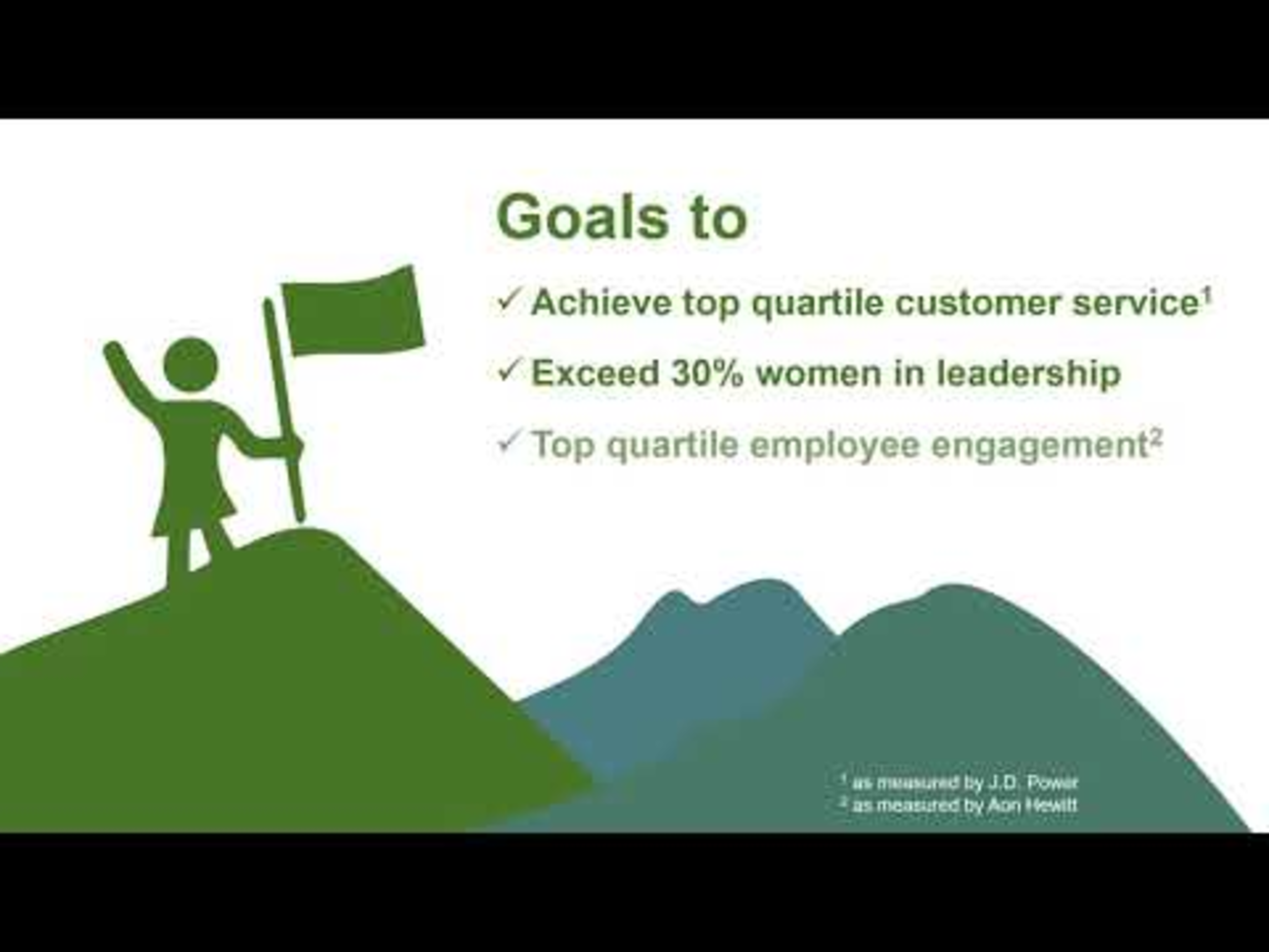 Goals to

✓ Achieve top quartile customer service$^1$

✓ Exceed 30% women in leadership

✓ Top quartile employee engagement$^2$

$^1$ as measured by J.D. Power
$^2$ as measured by Aon Hewitt